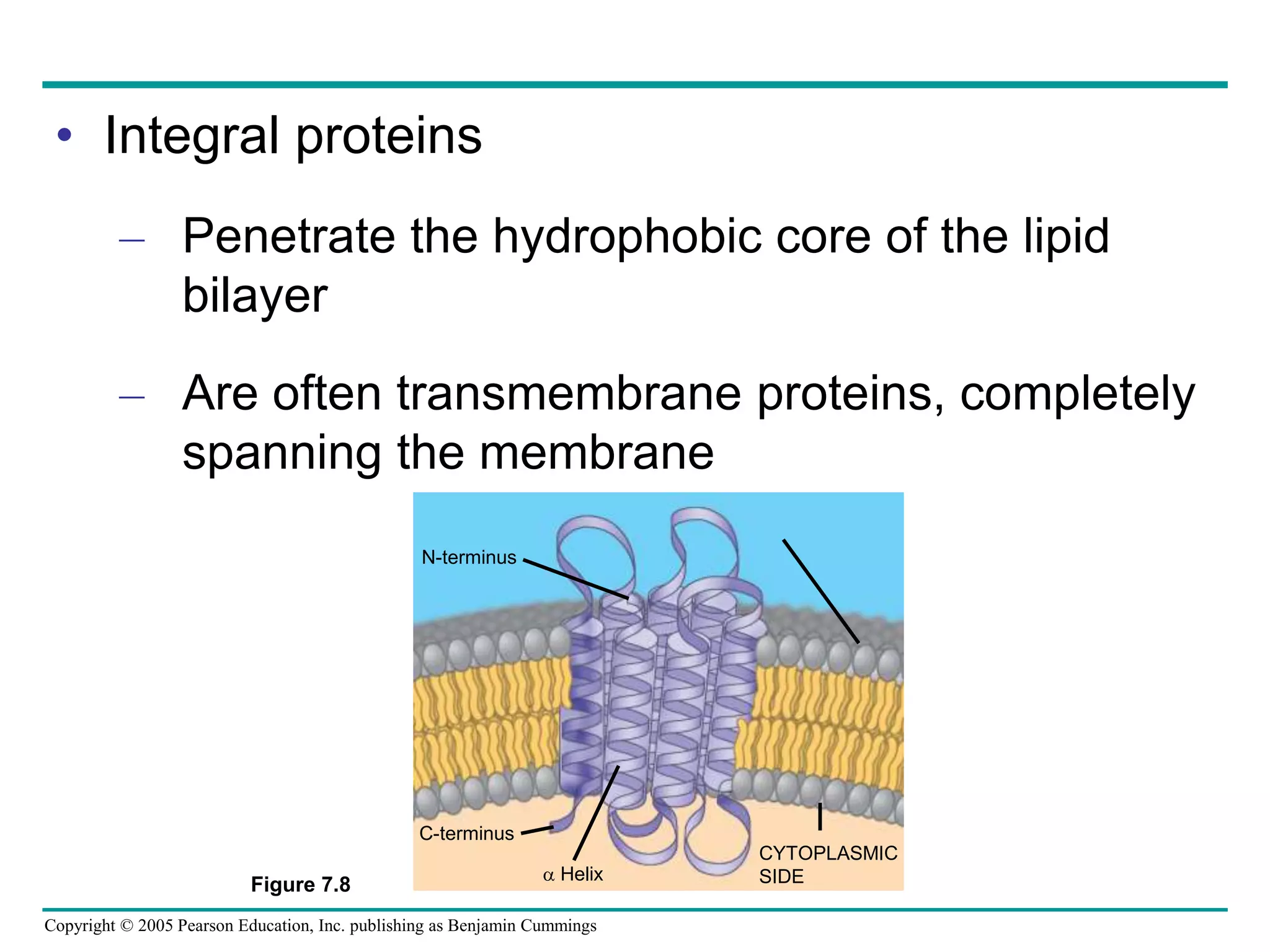 • Integral proteins

– Penetrate the hydrophobic core of the lipid bilayer

– Are often transmembrane proteins, completely spanning the membrane

N-terminus

C-terminus

$\alpha$ Helix

CYTOPLASMIC SIDE

Figure 7.8

Copyright © 2005 Pearson Education, Inc. publishing as Benjamin Cummings